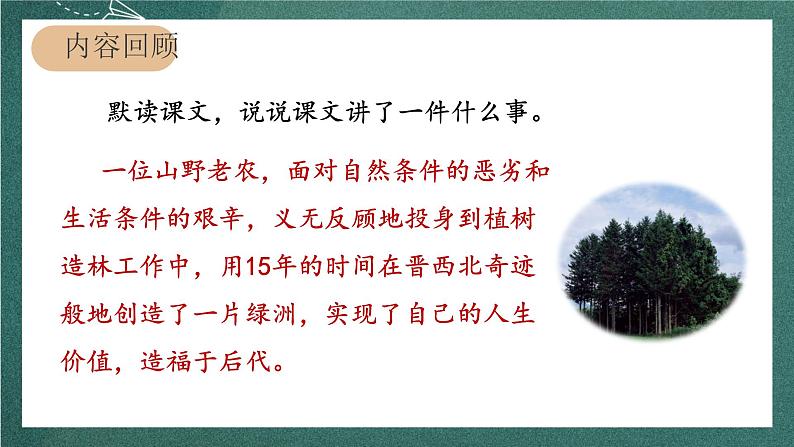 内容回顾

默读课文，说说课文讲了一件什么事。

一位山野老农，面对自然条件的恶劣和生活条件的艰辛，义无反顾地投身到植树造林工作中，用15年的时间在晋西北奇迹般地创造了一片绿洲，实现了自己的人生价值，造福于后代。